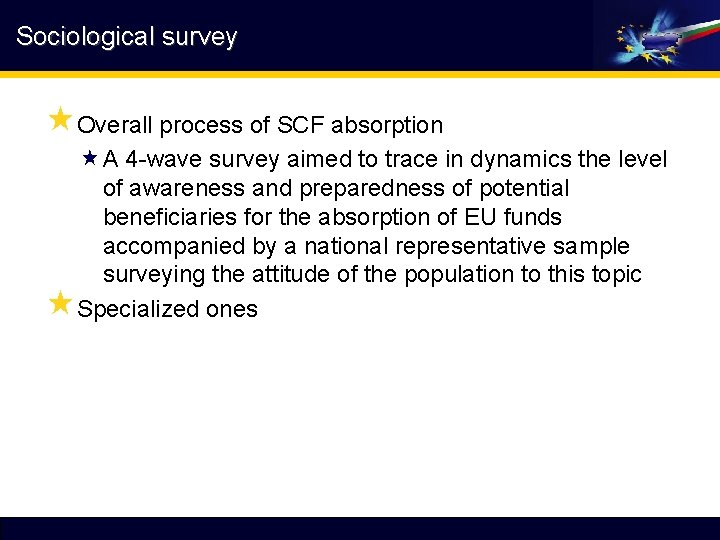 Sociological survey

Overall process of SCF absorption

A 4-wave survey aimed to trace in dynamics the level of awareness and preparedness of potential beneficiaries for the absorption of EU funds accompanied by a national representative sample surveying the attitude of the population to this topic

Specialized ones